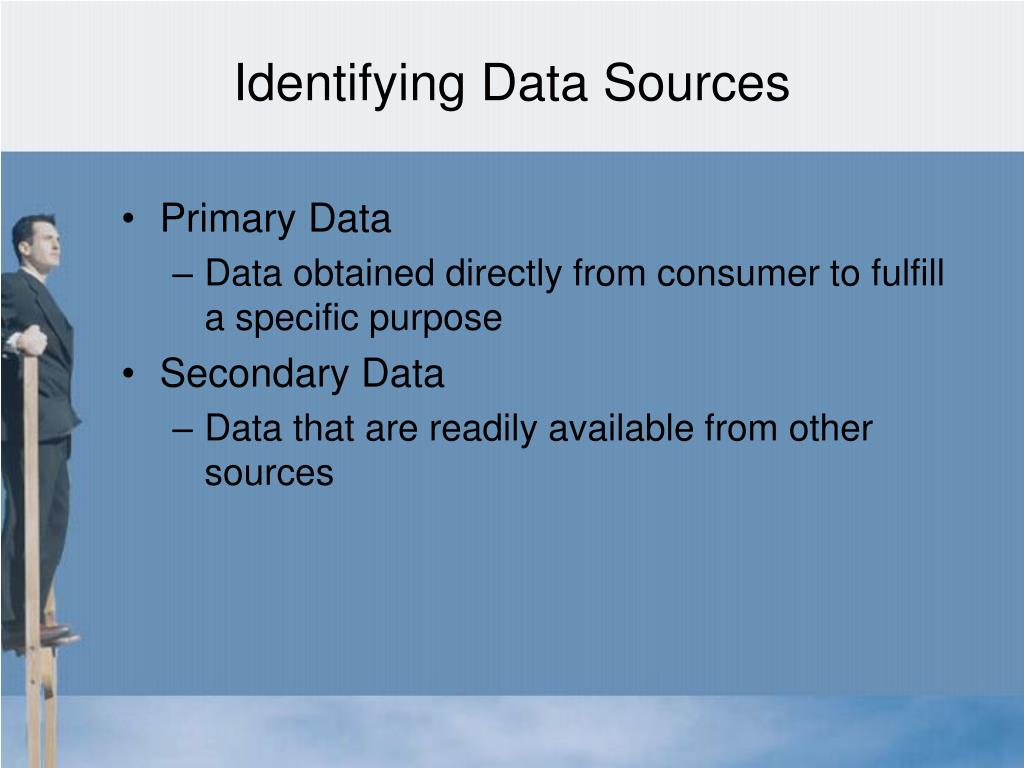 Identifying Data Sources

• Primary Data
– Data obtained directly from consumer to fulfill a specific purpose

• Secondary Data
– Data that are readily available from other sources